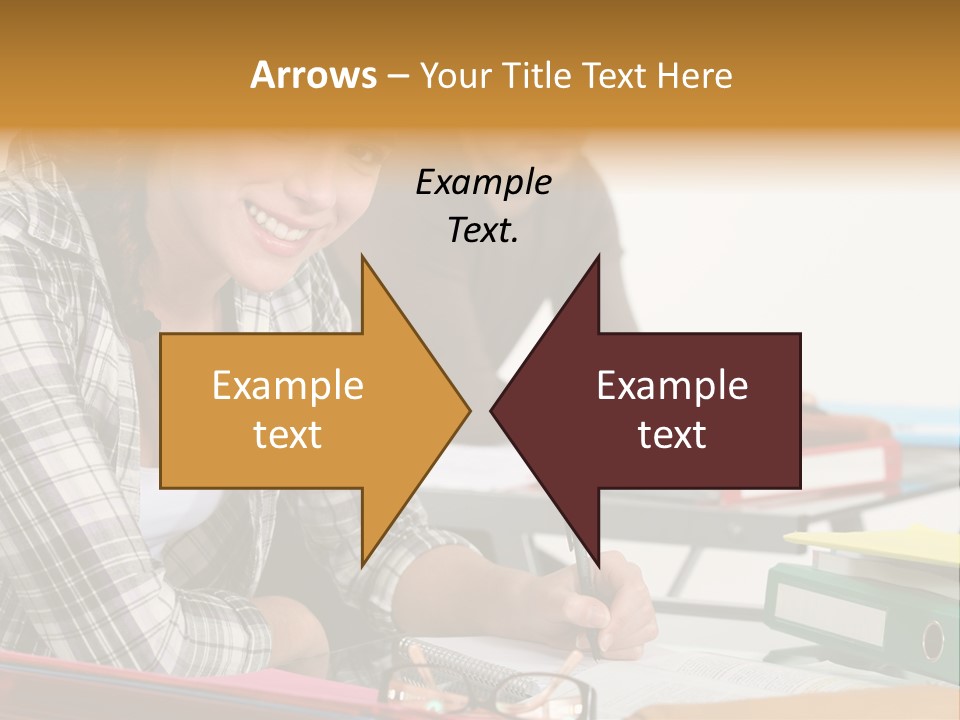 Arrows – Your Title Text Here

Example Text.

Example text

Example text